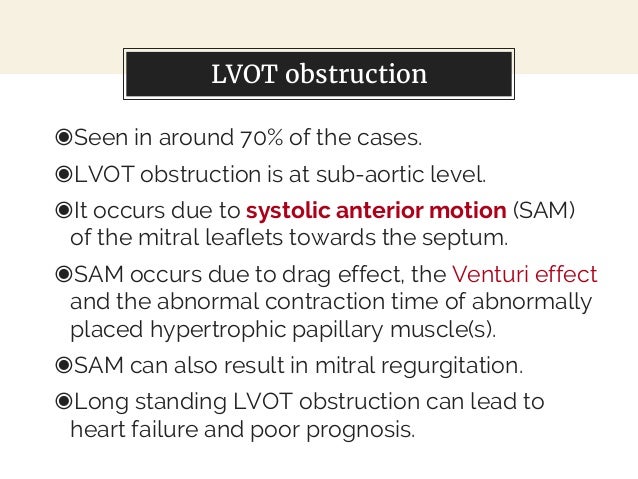 LVOT obstruction

◉Seen in around 70% of the cases.

◉LVOT obstruction is at sub-aortic level.

◉It occurs due to systolic anterior motion (SAM) of the mitral leaflets towards the septum.

◉SAM occurs due to drag effect, the Venturi effect and the abnormal contraction time of abnormally placed hypertrophic papillary muscle(s).

◉SAM can also result in mitral regurgitation.

◉Long standing LVOT obstruction can lead to heart failure and poor prognosis.